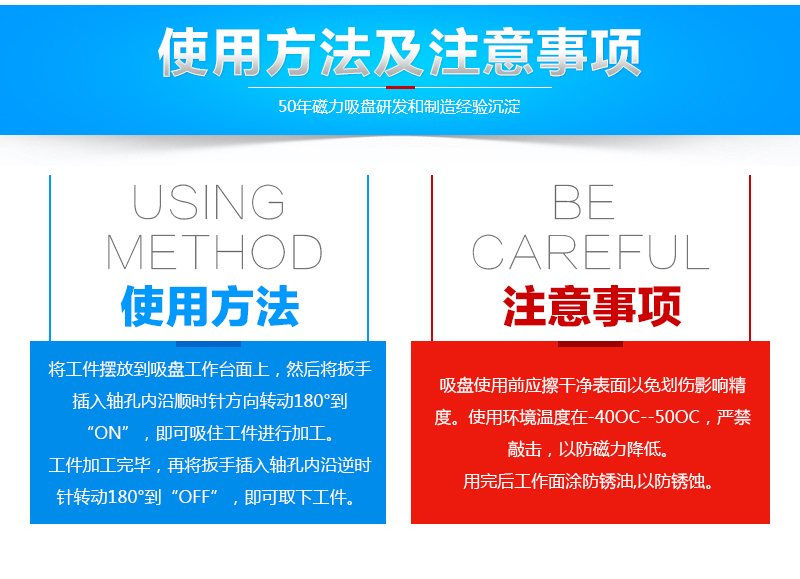 使用方法及注意事项

50年磁力吸盘研发和制造经验沉淀

USING METHOD
使用方法

将工件摆放到吸盘工作台面上，然后将扳手插入轴孔内沿顺时针方向转动180°到“ON”，即可吸住工件进行加工。
工件加工完毕，再将扳手插入轴孔内沿逆时针转动180°到“OFF”，即可取下工件。

BE CAREFUL
注意事项

吸盘使用前应擦干净表面以免划伤影响精度。使用环境温度在-40OC--50OC，严禁敲击，以防磁力降低。
用完后工作面涂防锈油,以防锈蚀。